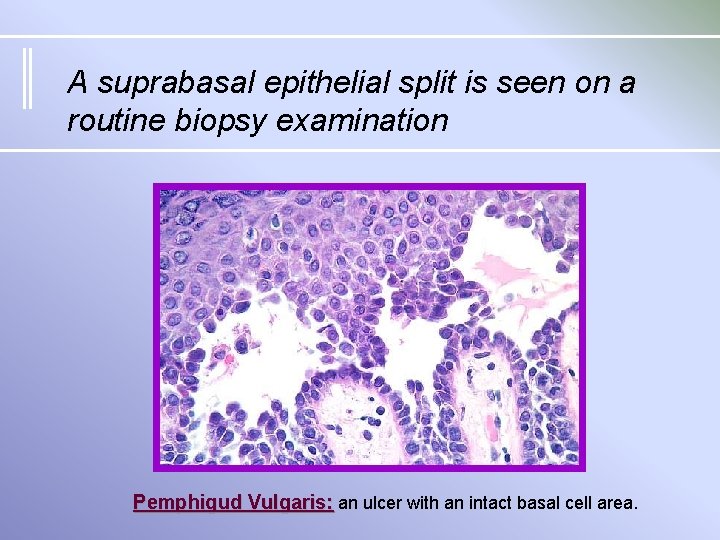 A suprabasal epithelial split is seen on a routine biopsy examination

Pemphigud Vulgaris: an ulcer with an intact basal cell area.